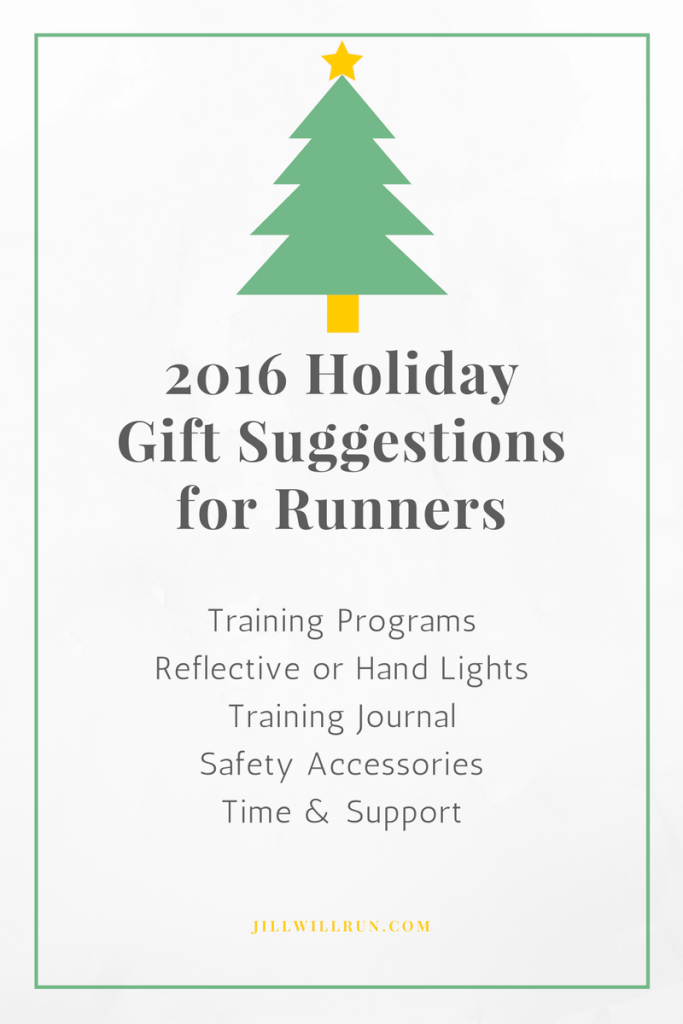 2016 Holiday Gift Suggestions for Runners

Training Programs
Reflective or Hand Lights
Training Journal
Safety Accessories
Time & Support

JILLWILLRUN.COM